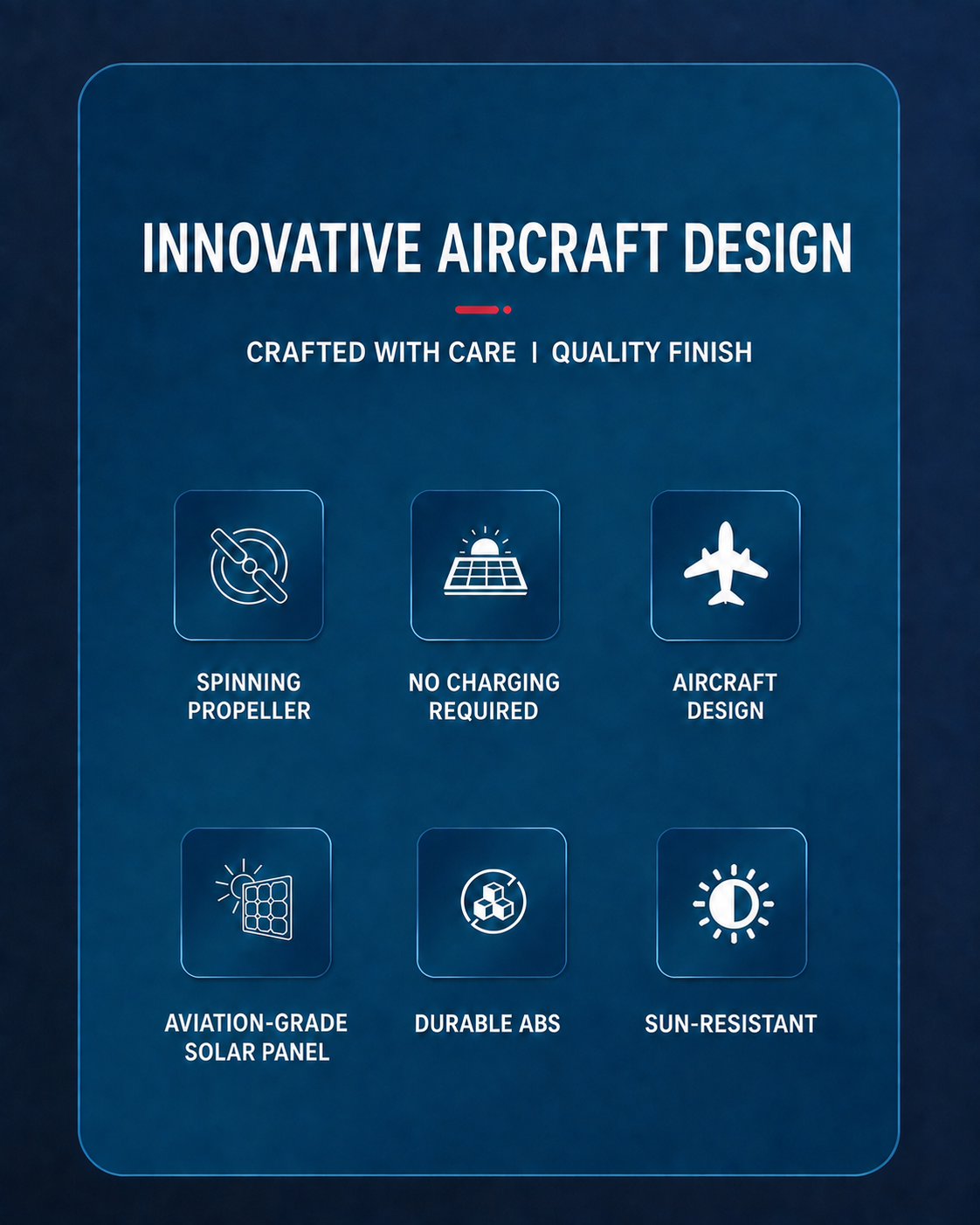 INNOVATIVE AIRCRAFT DESIGN

CRAFTED WITH CARE | QUALITY FINISH

SPINNING PROPELLER

NO CHARGING REQUIRED

AIRCRAFT DESIGN

AVIATION-GRADE SOLAR PANEL

DURABLE ABS

SUN-RESISTANT